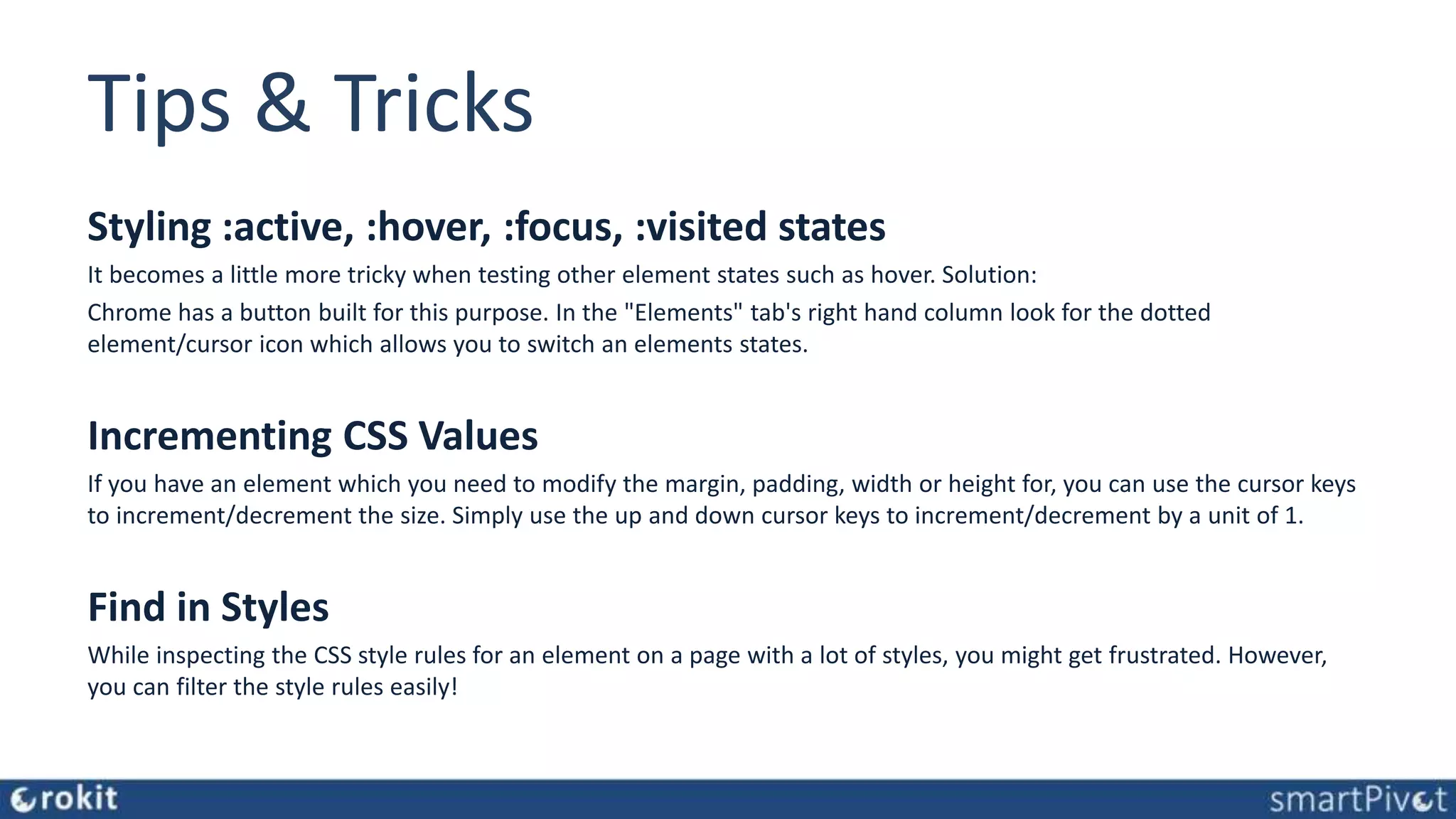 Tips & Tricks

Styling :active, :hover, :focus, :visited states

It becomes a little more tricky when testing other element states such as hover. Solution:

Chrome has a button built for this purpose. In the "Elements" tab's right hand column look for the dotted element/cursor icon which allows you to switch an elements states.

Incrementing CSS Values

If you have an element which you need to modify the margin, padding, width or height for, you can use the cursor keys to increment/decrement the size. Simply use the up and down cursor keys to increment/decrement by a unit of 1.

Find in Styles

While inspecting the CSS style rules for an element on a page with a lot of styles, you might get frustrated. However, you can filter the style rules easily!

rokit

smartPivot